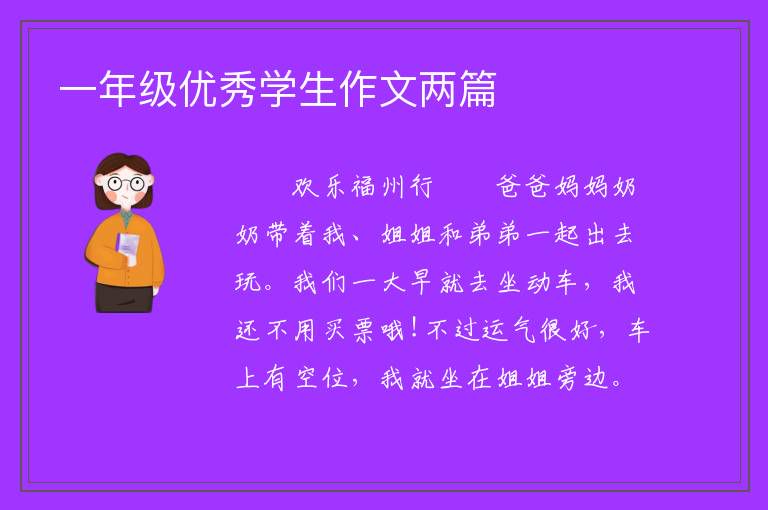 一年级优秀学生作文两篇

欢乐福州行　　爸爸妈妈奶奶带着我、姐姐和弟弟一起出去玩。我们一大早就去坐动车，我还不用买票哦！不过运气很好，车上有空位，我就坐在姐姐旁边。